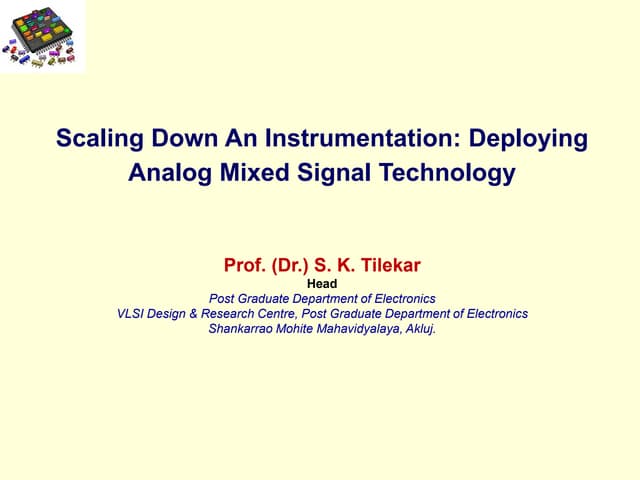 Scaling Down An Instrumentation: Deploying Analog Mixed Signal Technology

Prof. (Dr.) S. K. Tilekar
Head
Post Graduate Department of Electronics
VLSI Design & Research Centre, Post Graduate Department of Electronics
Shankarrao Mohite Mahavidyalaya, Akluj.